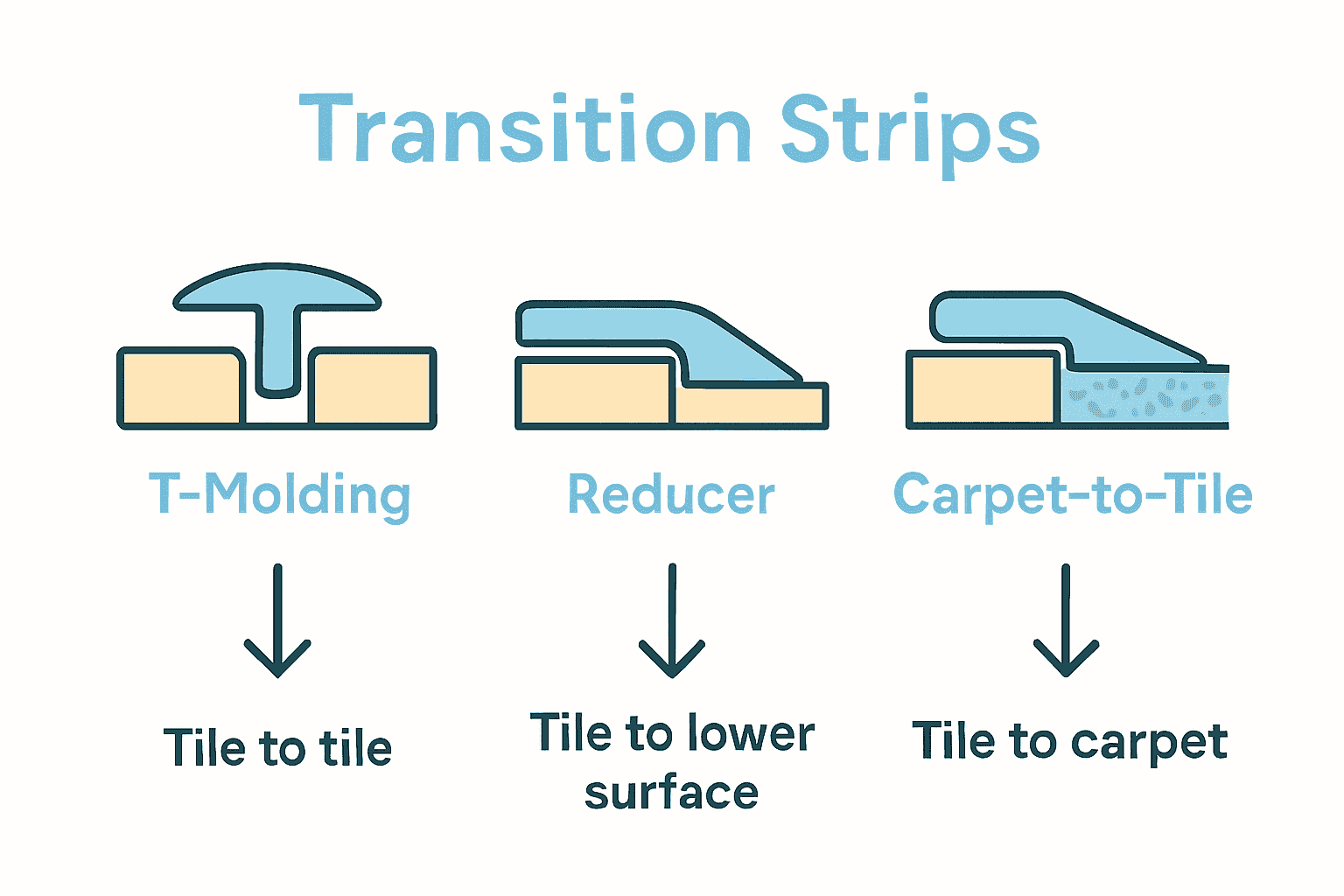 Transition Strips

T-Molding

Tile to tile

Reducer

Tile to lower surface

Carpet-to-Tile

Tile to carpet